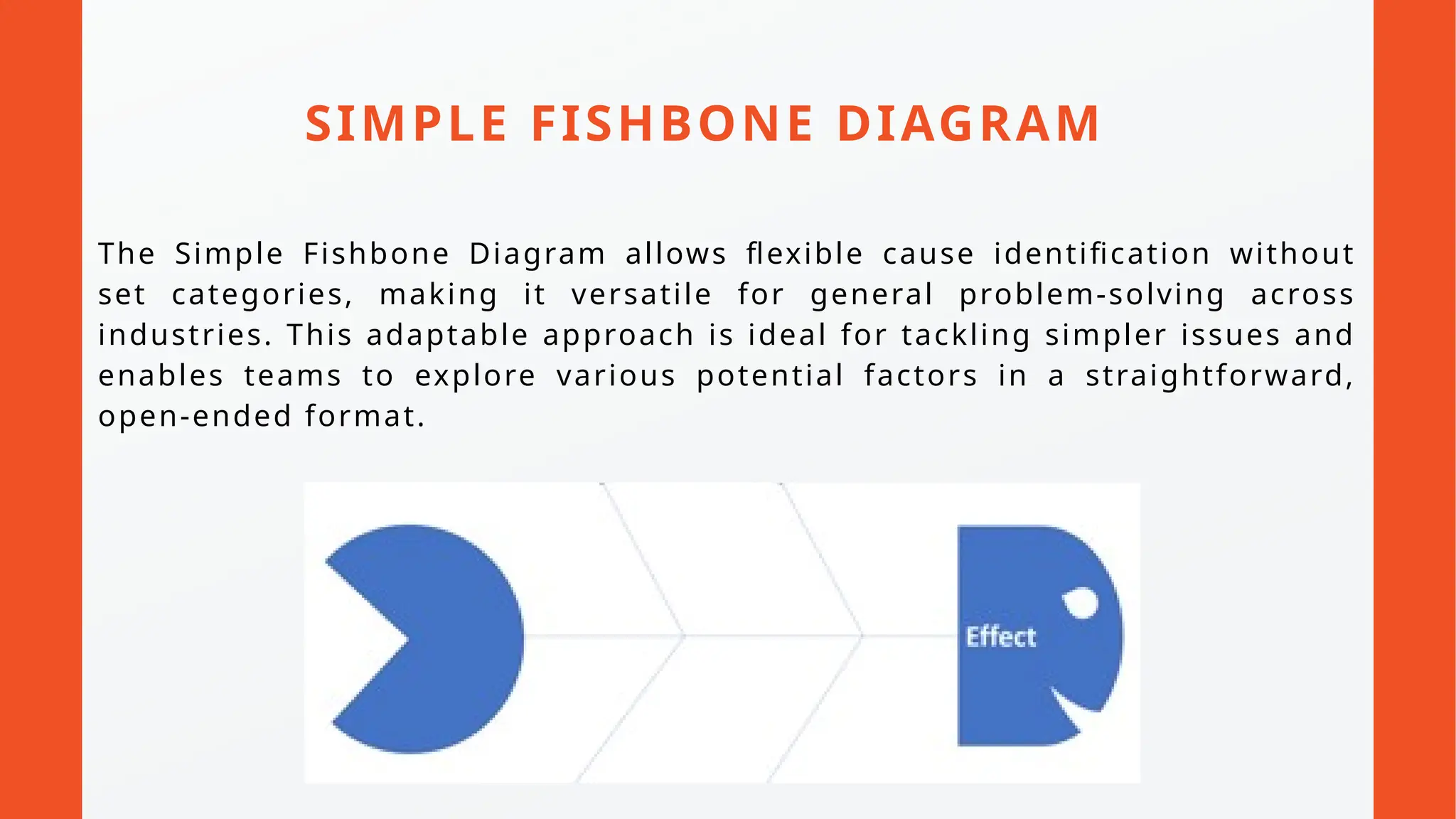 SIMPLE FISHBONE DIAGRAM

The Simple Fishbone Diagram allows flexible cause identification without set categories, making it versatile for general problem-solving across industries. This adaptable approach is ideal for tackling simpler issues and enables teams to explore various potential factors in a straightforward, open-ended format.

Effect